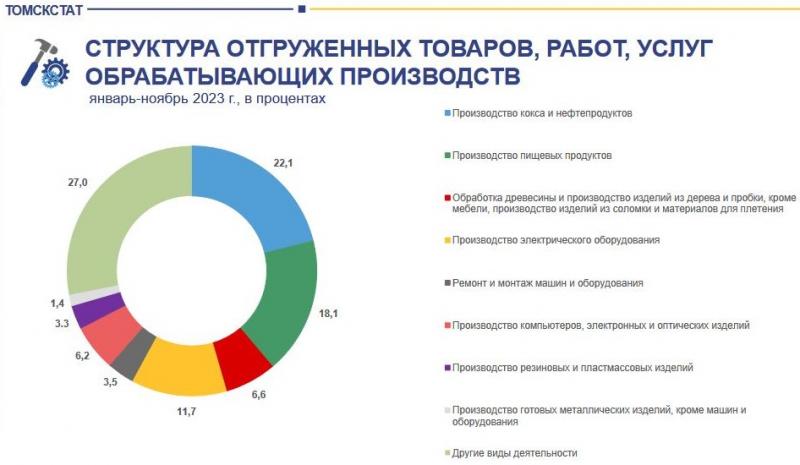 ТОМСКСТАТ

СТРУКТУРА ОТГРУЖЕННЫХ ТОВАРОВ, РАБОТ, УСЛУГ ОБРАБАТЫВАЮЩИХ ПРОИЗВОДСТВ

январь-ноябрь 2023 г., в процентах

22,1
18,1
6,6
11,7
3,5
6,2
3.3
1,4
27,0

Производство кокса и нефтепродуктов

Производство пищевых продуктов

Обработка древесины и производство изделий из дерева и пробки, кроме мебели, производство изделий из соломки и материалов для плетения

Производство электрического оборудования

Ремонт и монтаж машин и оборудования

Производство компьютеров, электронных и оптических изделий

Производство резиновых и пластмассовых изделий

Производство готовых металлических изделий, кроме машин и оборудования

Другие виды деятельности